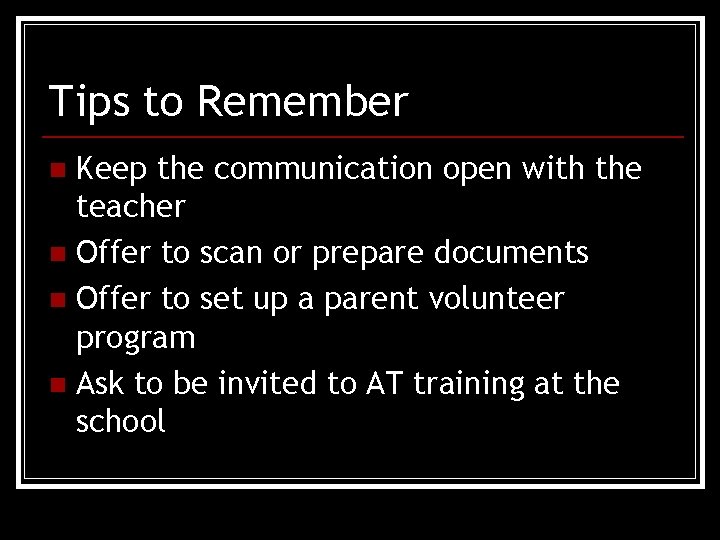 Tips to Remember

- Keep the communication open with the teacher
- Offer to scan or prepare documents
- Offer to set up a parent volunteer program
- Ask to be invited to AT training at the school